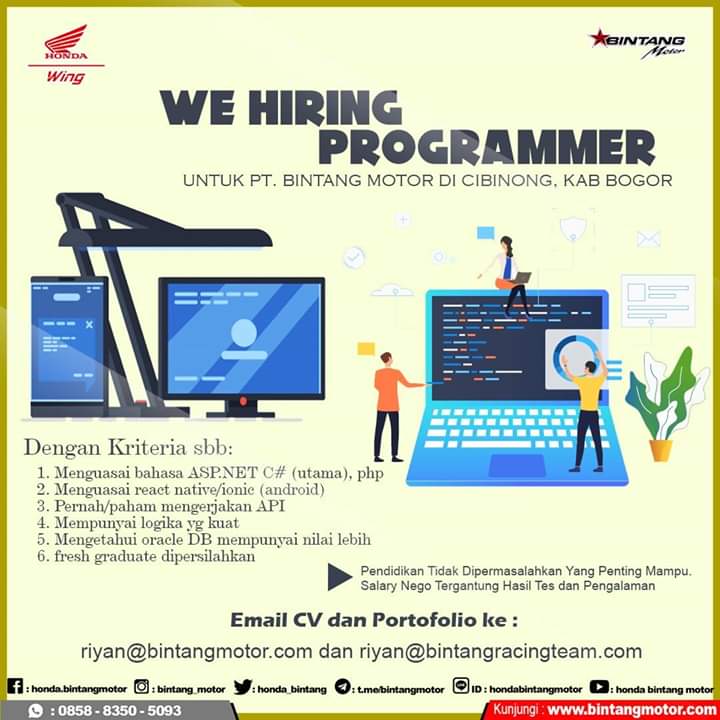 HONDA
Wing

BINTANG Motor

WE HIRING PROGRAMMER

UNTUK PT. BINTANG MOTOR DI CIBINONG, KAB BOGOR

Dengan Kriteria sbb:
1. Menguasai bahasa ASP.NET C# (utama), php
2. Menguasai react native/ionic (android)
3. Pernah/paham mengerjakan API
4. Mempunyai logika yg kuat
5. Mengetahui oracle DB mempunyai nilai lebih
6. fresh graduate dipersilahkan

Pendidikan Tidak Dipermasalahkan Yang Penting Mampu.
Salary Nego Tergantung Hasil Tes dan Pengalaman

Email CV dan Portofolio ke :

riyan@bintangmotor.com dan riyan@bintangracingteam.com

: honda.bintangmotor : bintang_motor : honda_bintang : t.me/bintangmotor ID : hondabintangmotor : honda bintang motor

: 0858 - 8350 - 5093

Kunjungi : www.bintangmotor.com